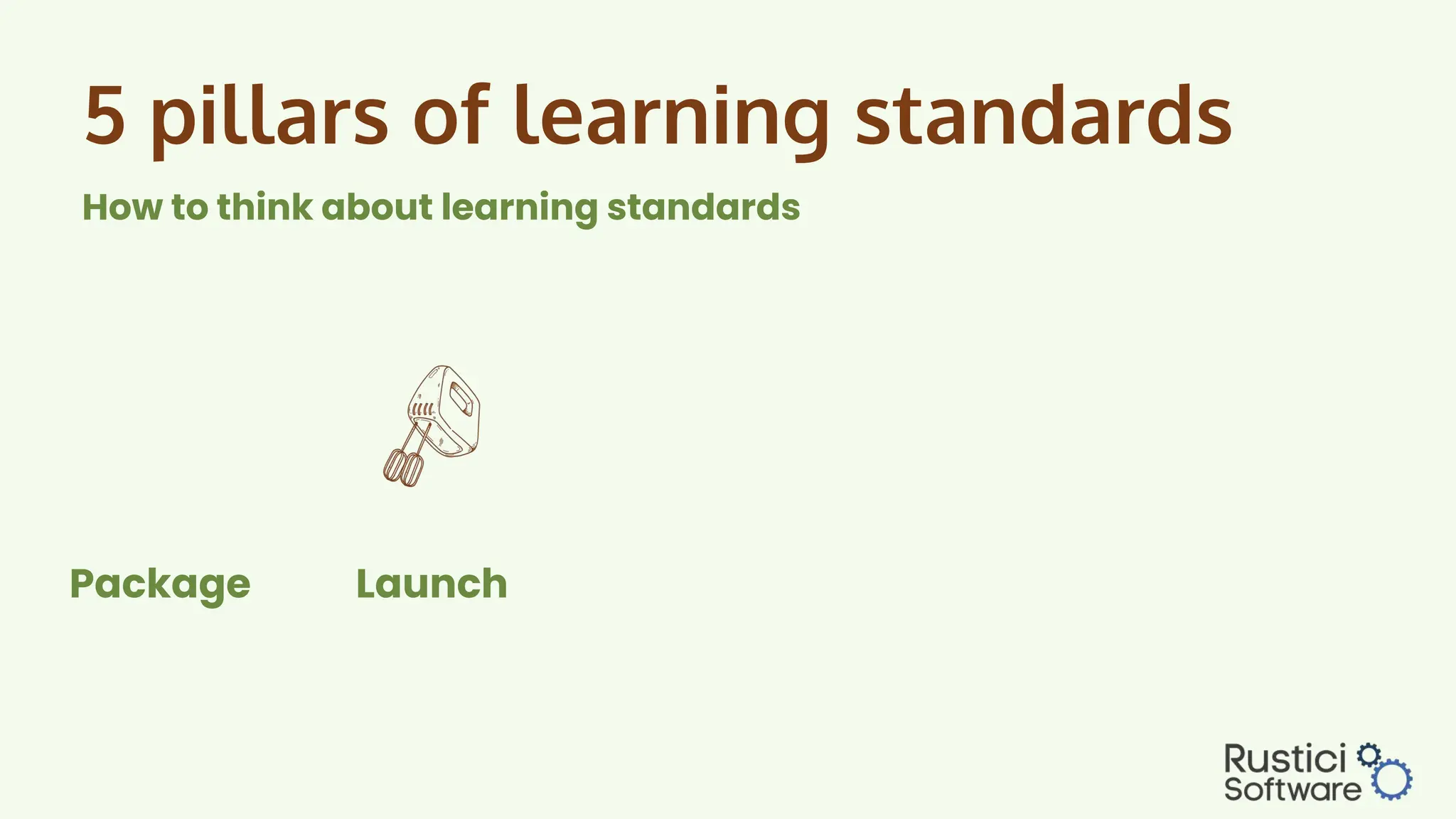 5 pillars of learning standards

How to think about learning standards

Package

Launch

Rustici Software